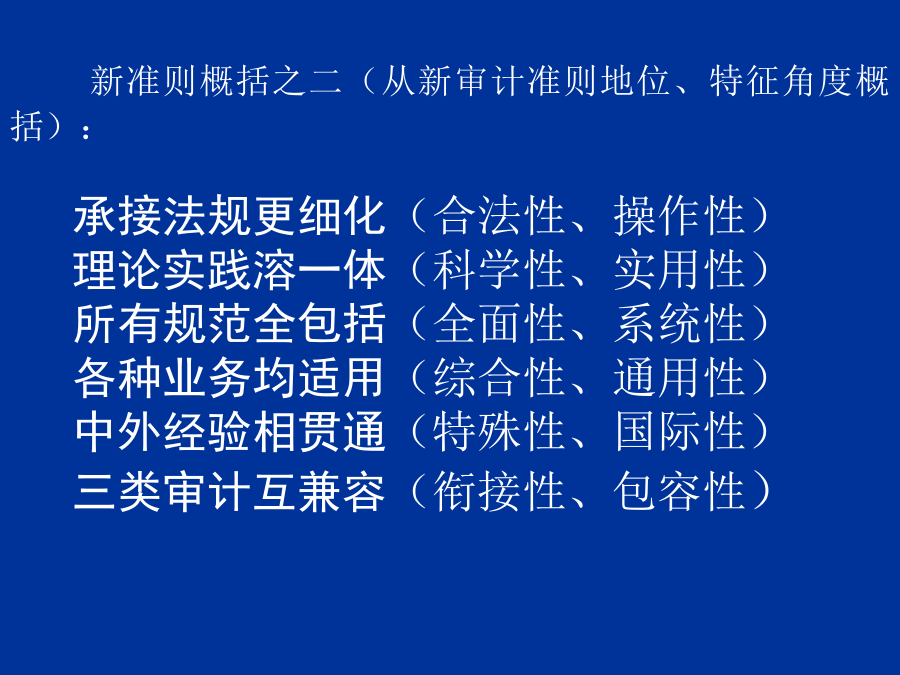 新准则概括之二（从新审计准则地位、特征角度概括）：

承接法规更细化（合法性、操作性）
理论实践溶一体（科学性、实用性）
所有规范全包括（全面性、系统性）
各种业务均适用（综合性、通用性）
中外经验相贯通（特殊性、国际性）
三类审计互兼容（衔接性、包容性）